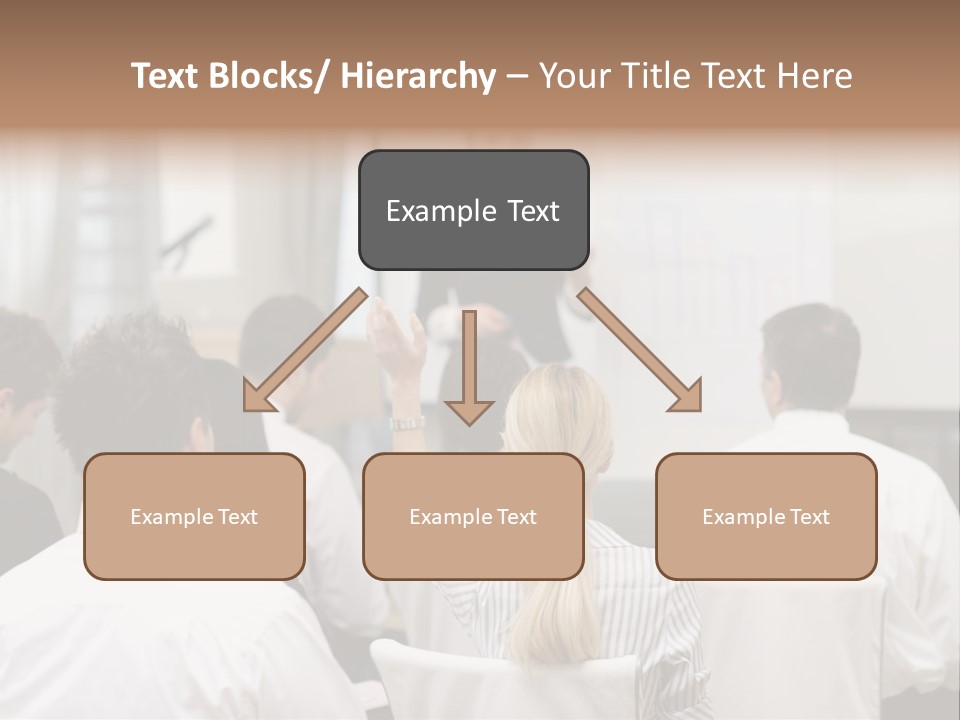 Text Blocks/ Hierarchy – Your Title Text Here

Example Text

Example Text

Example Text

Example Text